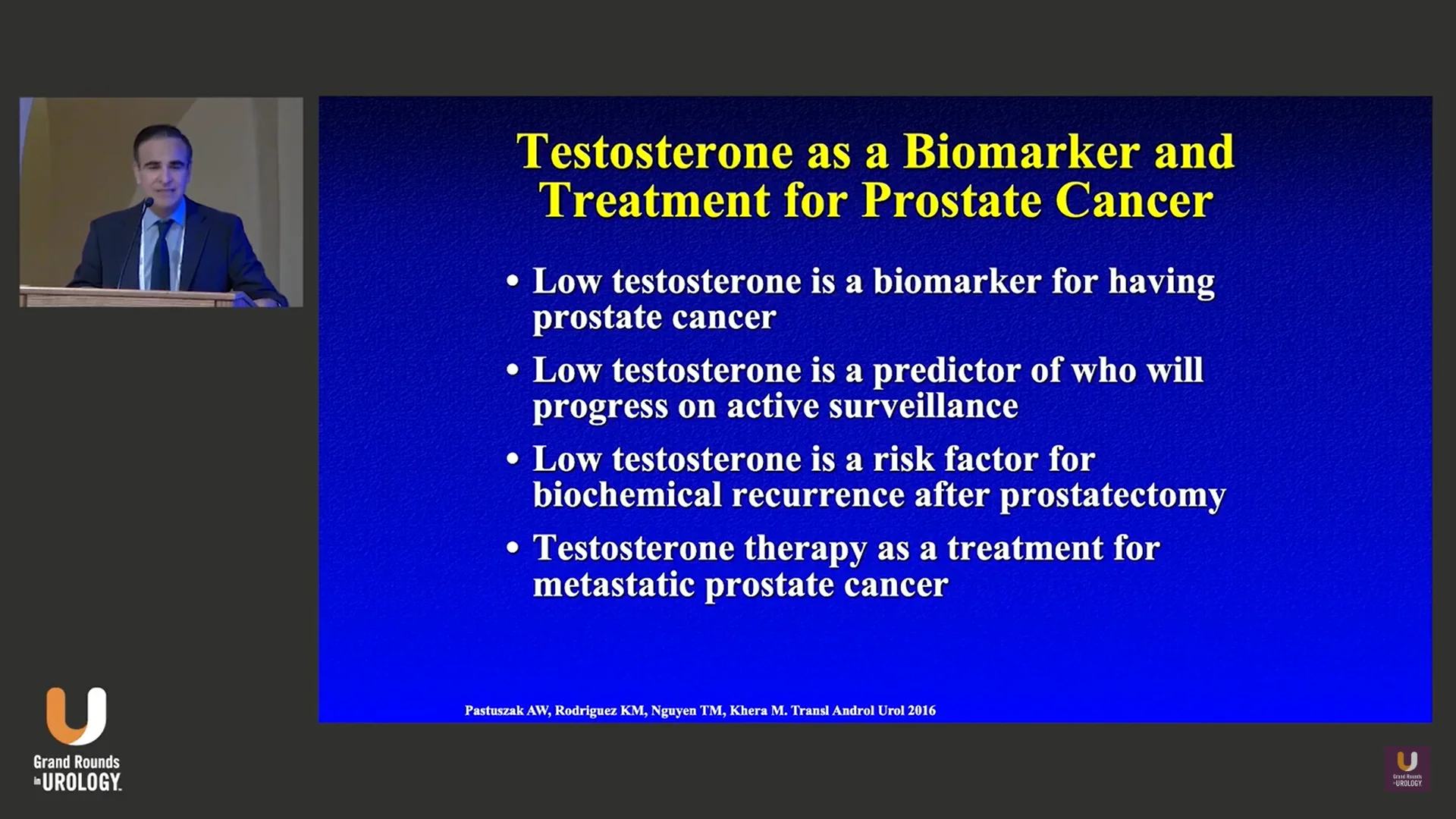 Testosterone as a Biomarker and Treatment for Prostate Cancer

• Low testosterone is a biomarker for having prostate cancer

• Low testosterone is a predictor of who will progress on active surveillance

• Low testosterone is a risk factor for biochemical recurrence after prostatectomy

• Testosterone therapy as a treatment for metastatic prostate cancer

Pastuszak AW, Rodriguez KM, Nguyen TM, Khera M. Transl Androl Urol 2016

Grand Rounds in UROLOGY

Grand Rounds in UROLOGY